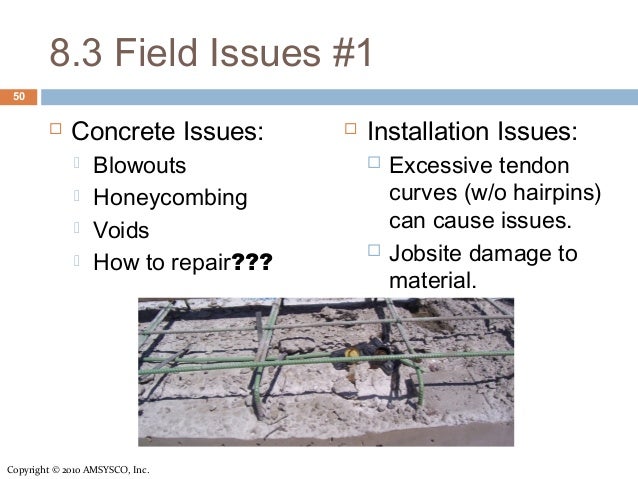 8.3 Field Issues #1

50

Concrete Issues:
Blowouts
Honeycombing
Voids
How to repair???

Installation Issues:
Excessive tendon curves (w/o hairpins) can cause issues.
Jobsite damage to material.

Copyright © 2010 AMSYSCO, Inc.